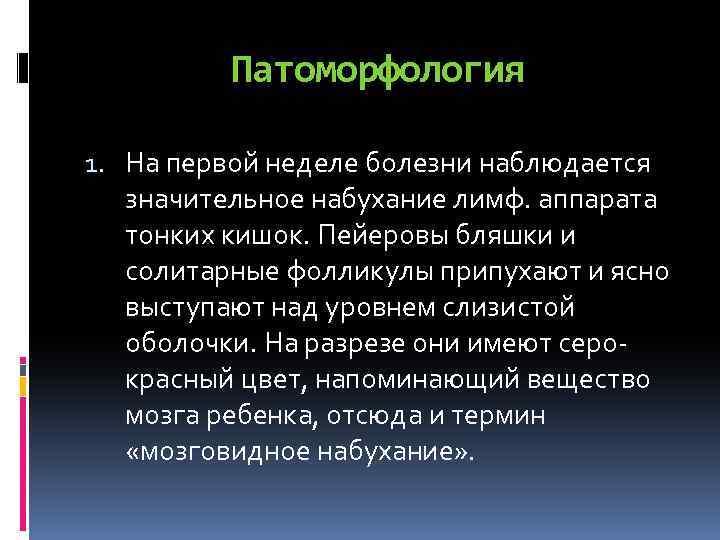 Патоморфология

1. На первой неделе болезни наблюдается значительное набухание лимф. аппарата тонких кишок. Пейеровы бляшки и солитарные фолликулы припухают и ясно выступают над уровнем слизистой оболочки. На разрезе они имеют серо-красный цвет, напоминающий вещество мозга ребенка, отсюда и термин «мозговидное набухание».